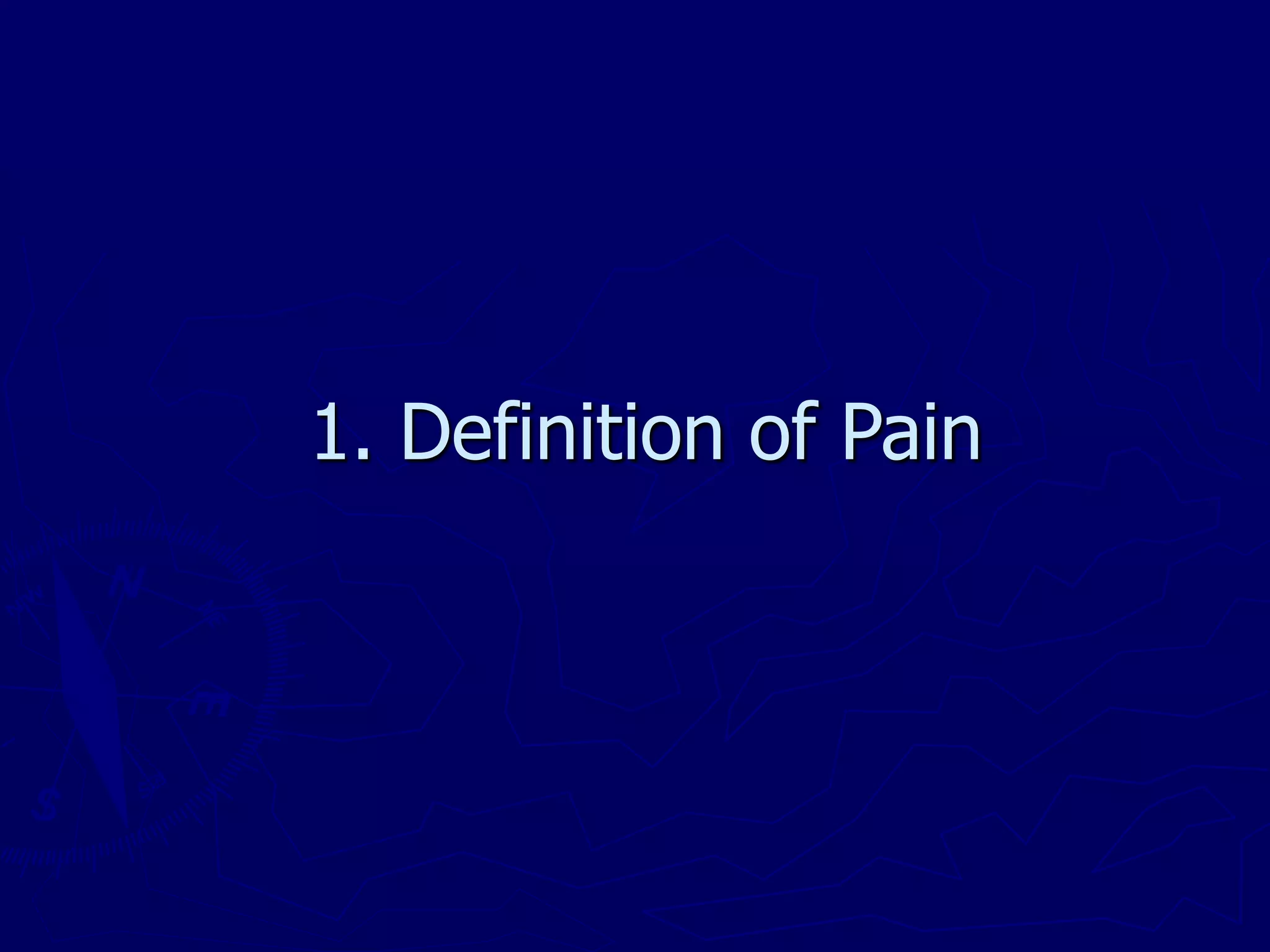 1. Definition of Pain